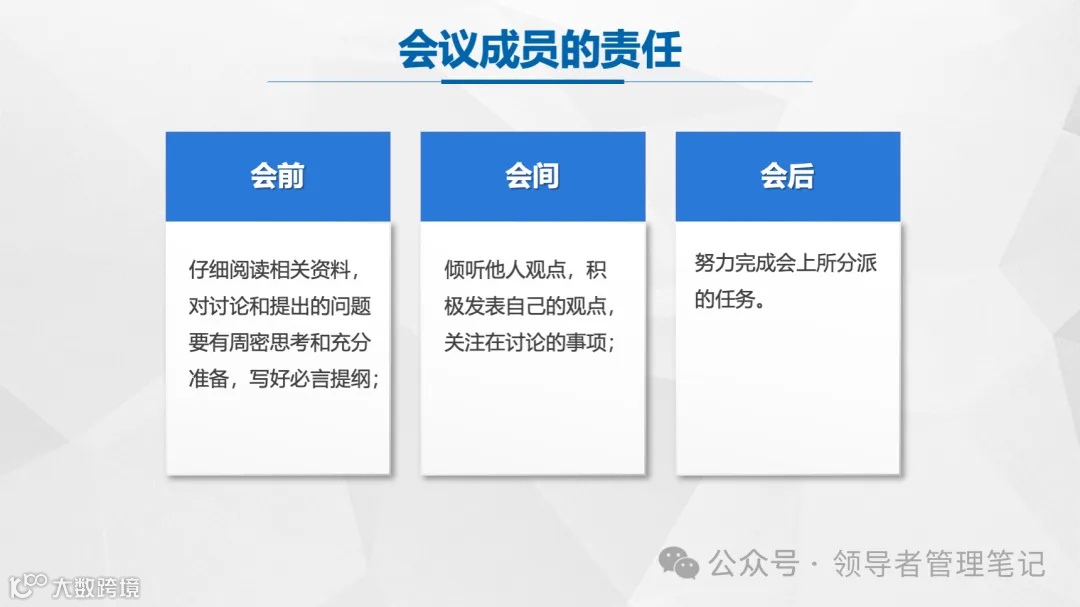 会议成员的责任

会前

仔细阅读相关资料，对讨论和提出的问题要有周密思考和充分准备，写好必言提纲；

会间

倾听他人观点，积极发表自己的观点，关注在讨论的事项；

会后

努力完成会上所分派的任务。

公众号 · 领导者管理笔记

大数跨境